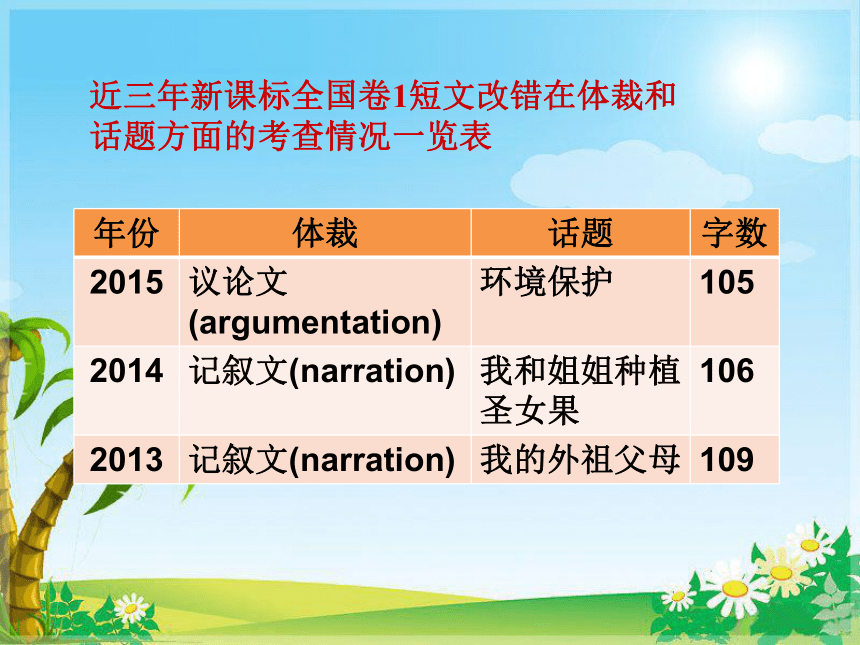 近三年新课标全国卷1短文改错在体裁和话题方面的考查情况一览表

| 年份 | 体裁 | 话题 | 字数 |
|---|---|---|---|
| 2015 | 议论文 (argumentation) | 环境保护 | 105 |
| 2014 | 记叙文(narration) | 我和姐姐种植圣女果 | 106 |
| 2013 | 记叙文(narration) | 我的外祖父母 | 109 |